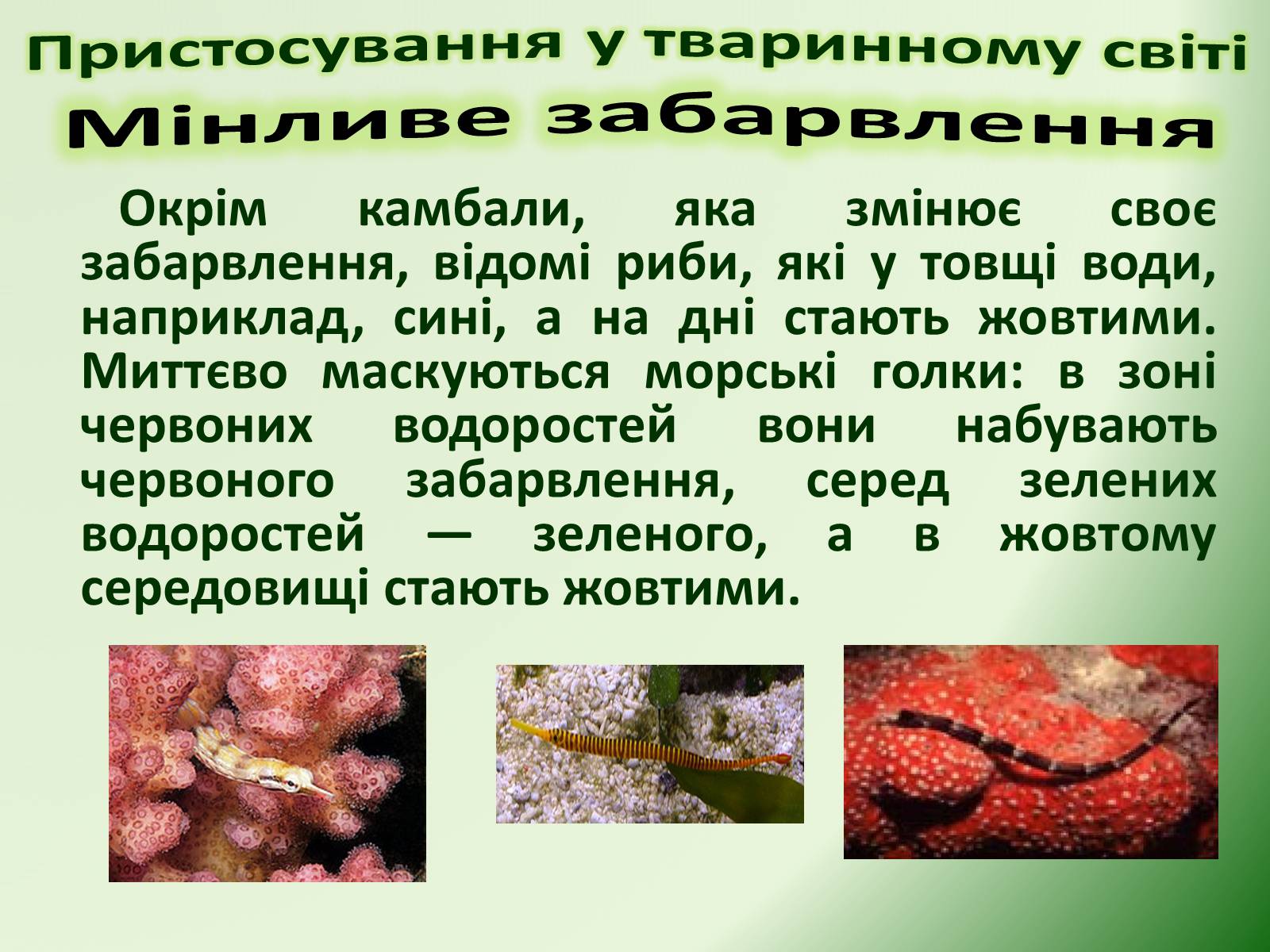 Пристосування у тваринному світі
Мінливе забарвлення

Окрім камбали, яка змінює своє забарвлення, відомі риби, які у товщі води, наприклад, сині, а на дні стають жовтими. Миттєво маскуються морські голки: в зоні червоних водоростей вони набувають червоного забарвлення, серед зелених водоростей — зеленого, а в жовтому середовищі стають жовтими.